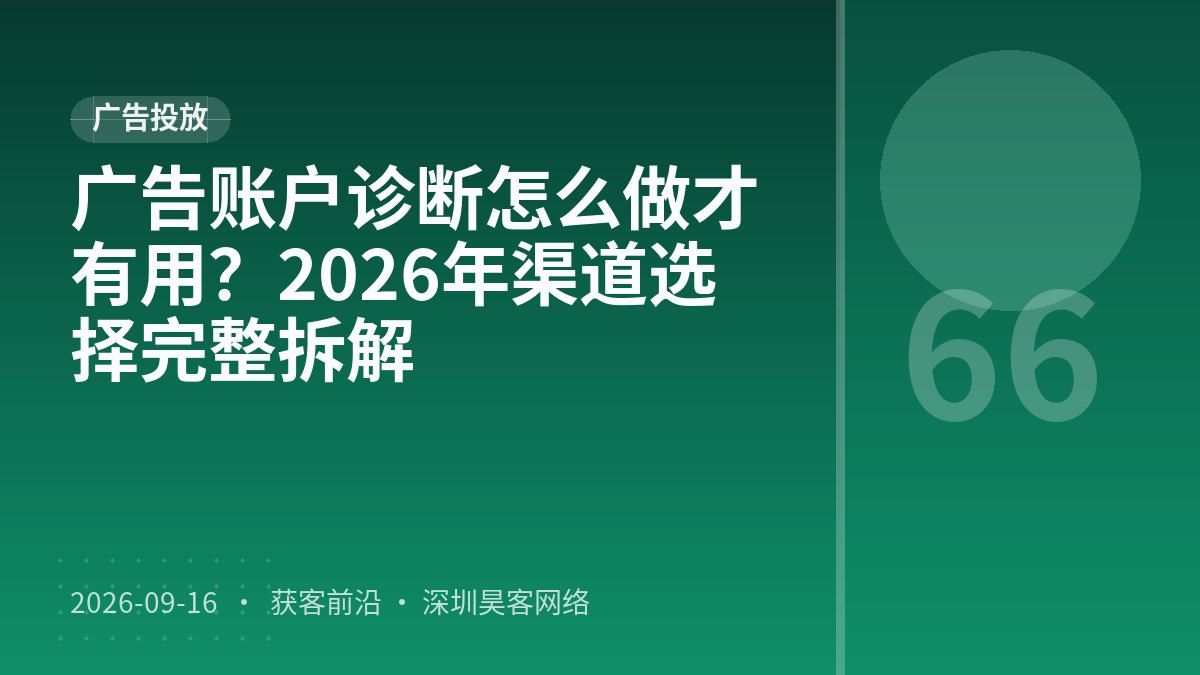 广告投放

广告账户诊断怎么做才有用？2026年渠道选择完整拆解

66

2026-09-16 · 获客前沿 · 深圳昊客网络